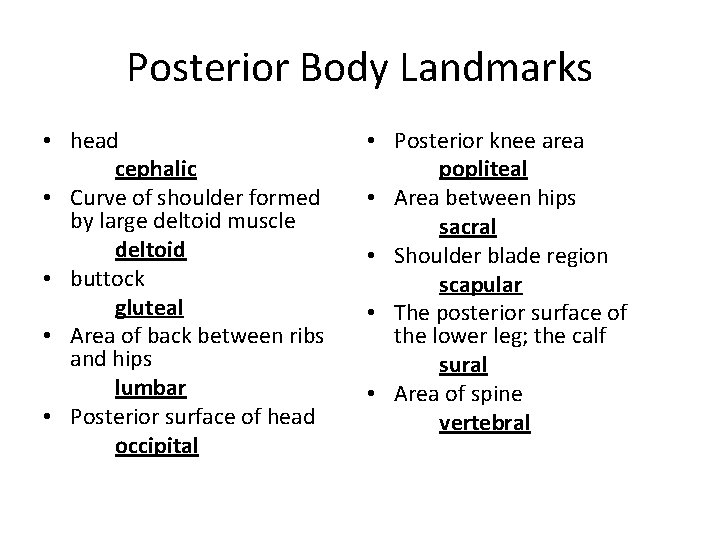 Posterior Body Landmarks

• head
cephalic
• Curve of shoulder formed by large deltoid muscle
deltoid
• buttock
gluteal
• Area of back between ribs and hips
lumbar
• Posterior surface of head
occipital

• Posterior knee area
popliteal
• Area between hips
sacral
• Shoulder blade region
scapular
• The posterior surface of the lower leg; the calf
sural
• Area of spine
vertebral